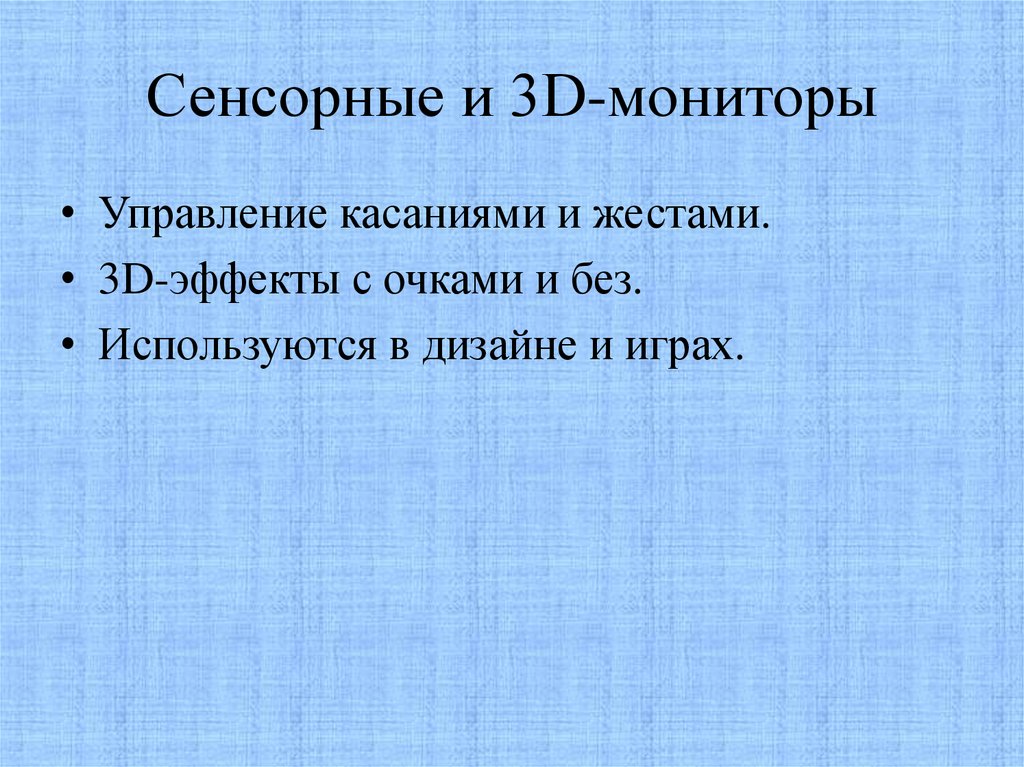 Сенсорные и 3D-мониторы

• Управление касаниями и жестами.
• 3D-эффекты с очками и без.
• Используются в дизайне и играх.